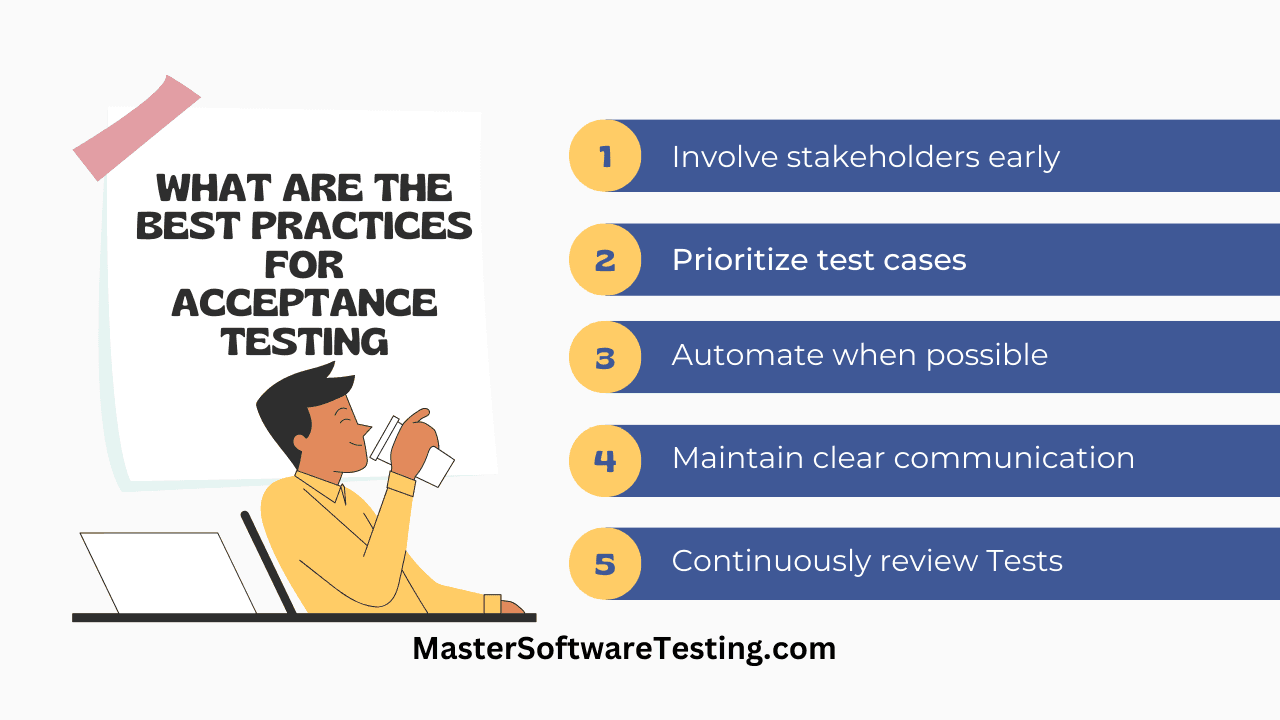 WHAT ARE THE BEST PRACTICES FOR ACCEPTANCE TESTING

1 Involve stakeholders early

2 Prioritize test cases

3 Automate when possible

4 Maintain clear communication

5 Continuously review Tests

MasterSoftwareTesting.com